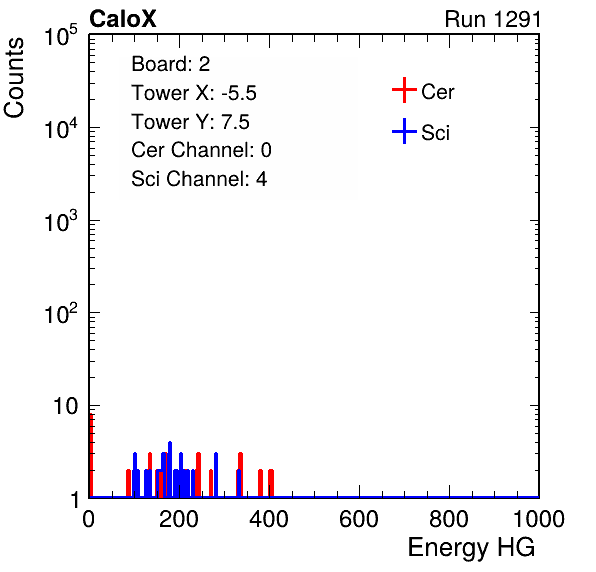 CaloX

Run 1291

Counts

$10^5$

$10^4$

$10^3$

$10^2$

10

1

Board: 2

Tower X: -5.5

Tower Y: 7.5

Cer Channel: 0

Sci Channel: 4

Cer

Sci

0

200

400

600

800

1000

Energy HG